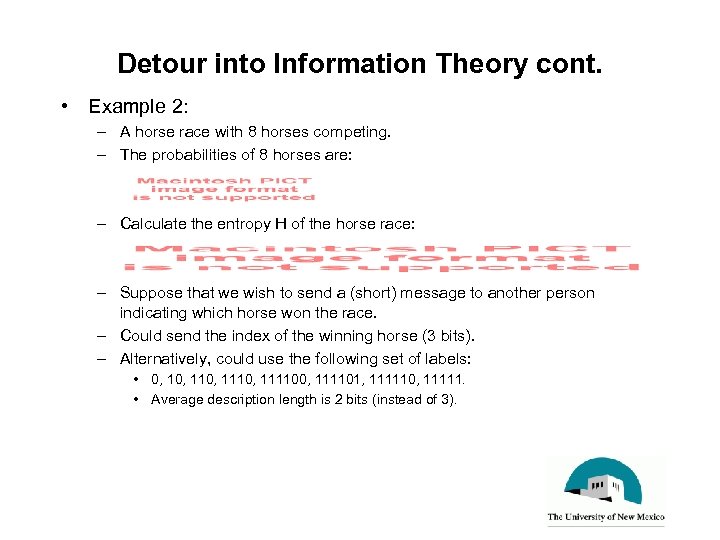 Detour into Information Theory cont.

• Example 2:

– A horse race with 8 horses competing.

– The probabilities of 8 horses are:

Macintosh PICT image format is not supported

– Calculate the entropy H of the horse race:

Macintosh PICT image format is not supported

– Suppose that we wish to send a (short) message to another person indicating which horse won the race.

– Could send the index of the winning horse (3 bits).

– Alternatively, could use the following set of labels:

• 0, 10, 110, 1110, 111100, 111101, 111110, 11111.

• Average description length is 2 bits (instead of 3).

The University of New Mexico